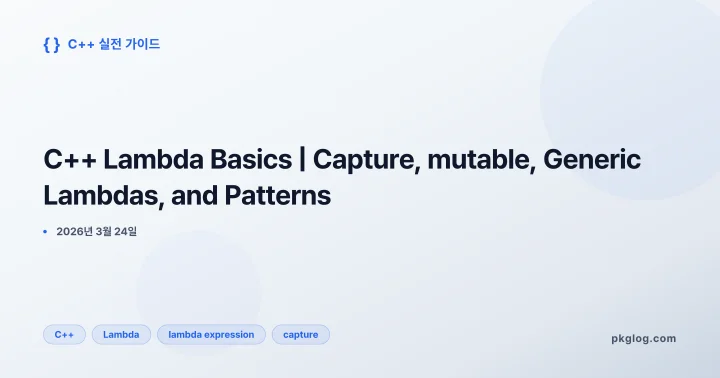 { } C++ 실전 가이드

C++ Lambda Basics | Capture, mutable, Generic Lambdas, and Patterns

• 2026년 3월 24일

C++ Lambda lambda expression capture

pkglog.com